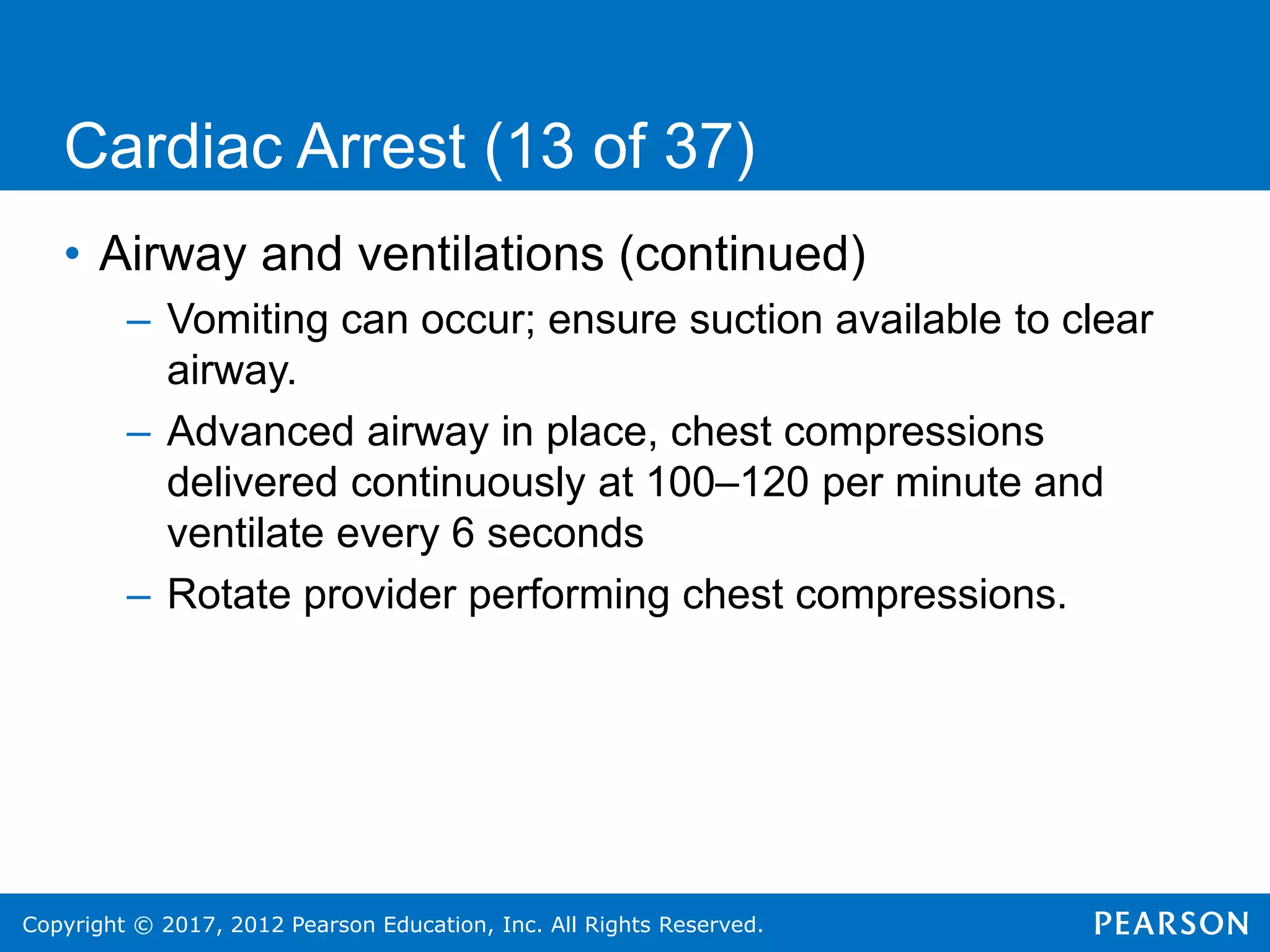 Cardiac Arrest (13 of 37)

• Airway and ventilations (continued)
  – Vomiting can occur; ensure suction available to clear airway.
  – Advanced airway in place, chest compressions delivered continuously at 100–120 per minute and ventilate every 6 seconds
  – Rotate provider performing chest compressions.

Copyright © 2017, 2012 Pearson Education, Inc. All Rights Reserved.

PEARSON